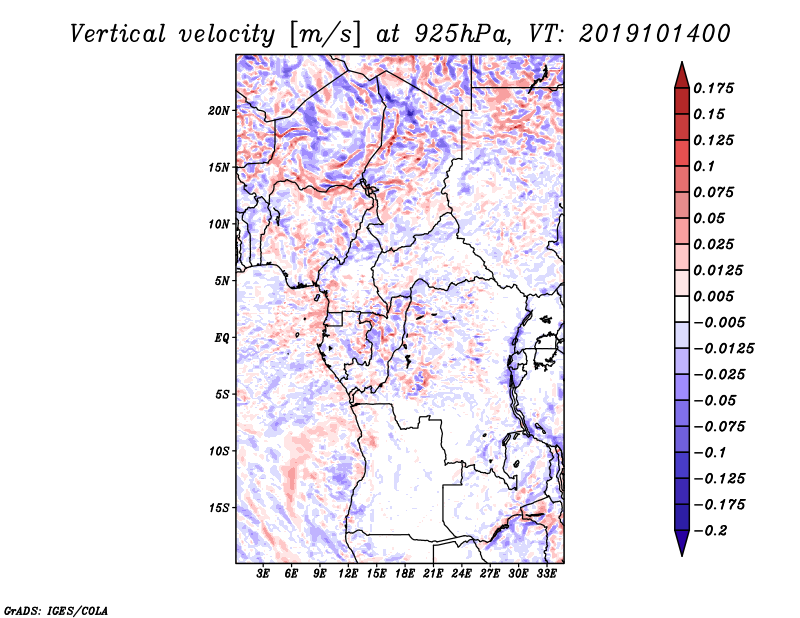 Vertical velocity [m/s] at 925hPa, VT: 2019101400

20N
15N
10N
5N
EQ
5S
10S
15S

3E 6E 9E 12E 15E 18E 21E 24E 27E 30E 33E

0.175
0.15
0.125
0.1
0.075
0.05
0.025
0.0125
0.005
−0.005
−0.0125
−0.025
−0.05
−0.075
−0.1
−0.125
−0.175
−0.2

GrADS: IGES/COLA